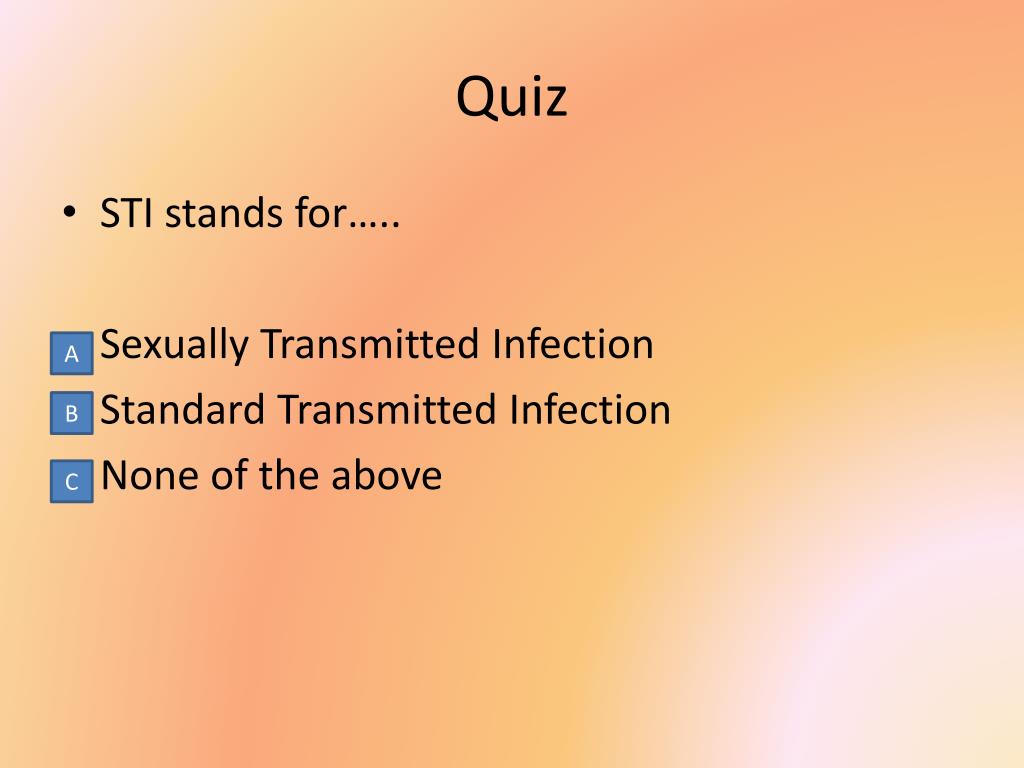 Quiz

• STI stands for…..

A Sexually Transmitted Infection
B Standard Transmitted Infection
C None of the above